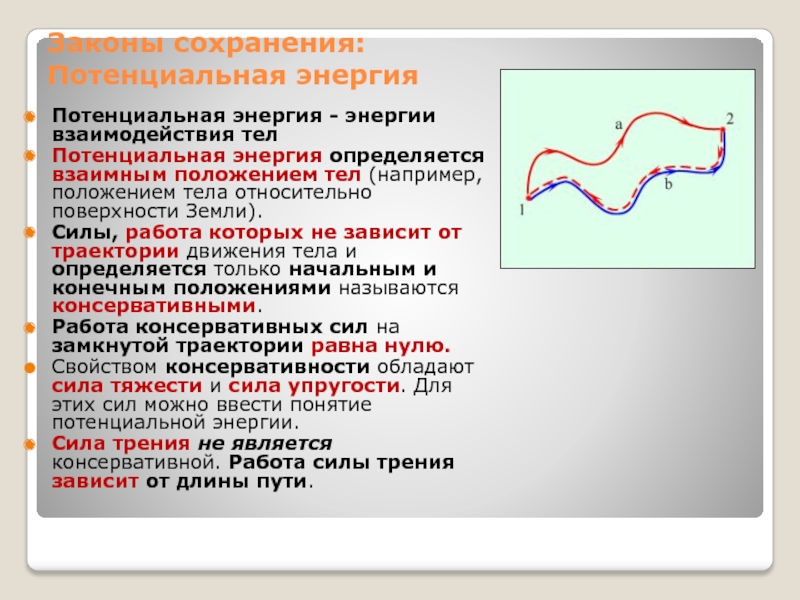 Законы сохранения:
Потенциальная энергия

Потенциальная энергия - энергии взаимодействия тел

Потенциальная энергия определяется взаимным положением тел (например, положением тела относительно поверхности Земли).

Силы, работа которых не зависит от траектории движения тела и определяется только начальным и конечным положениями называются консервативными.

Работа консервативных сил на замкнутой траектории равна нулю.

Свойством консервативности обладают сила тяжести и сила упругости. Для этих сил можно ввести понятие потенциальной энергии.

Сила трения не является консервативной. Работа силы трения зависит от длины пути.

a
2
b
1